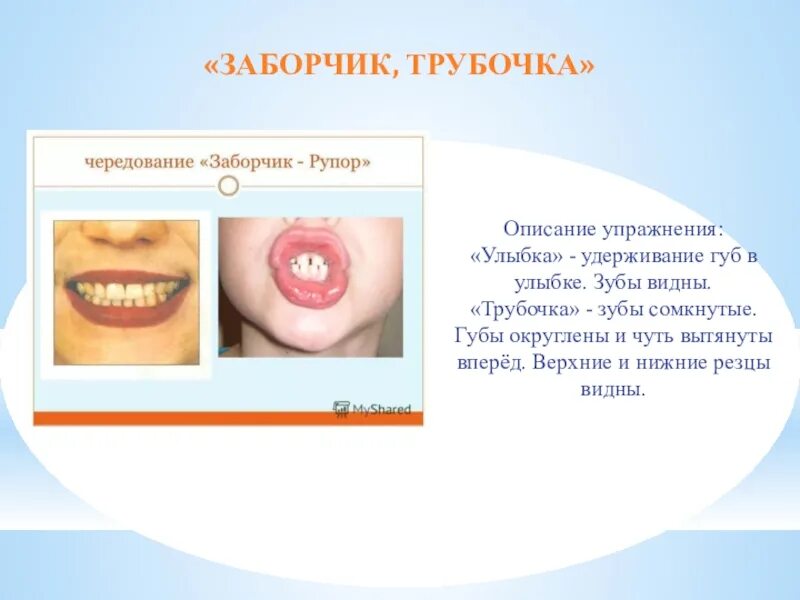 «ЗАБОРЧИК, ТРУБОЧКА»

чередование «Заборчик - Рупор»

MyShared

Описание упражнения: «Улыбка» - удерживание губ в улыбке. Зубы видны. «Трубочка» - зубы сомкнутые. Губы округлены и чуть вытянуты вперёд. Верхние и нижние резцы видны.